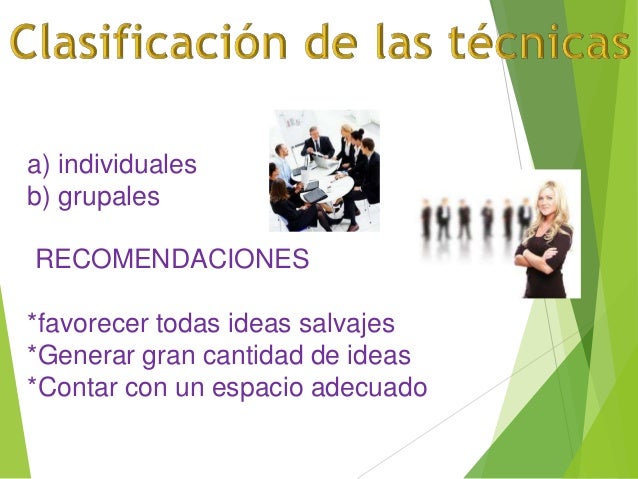 Clasificación de las técnicas

a) individuales
b) grupales

RECOMENDACIONES

*favorecer todas ideas salvajes
*Generar gran cantidad de ideas
*Contar con un espacio adecuado